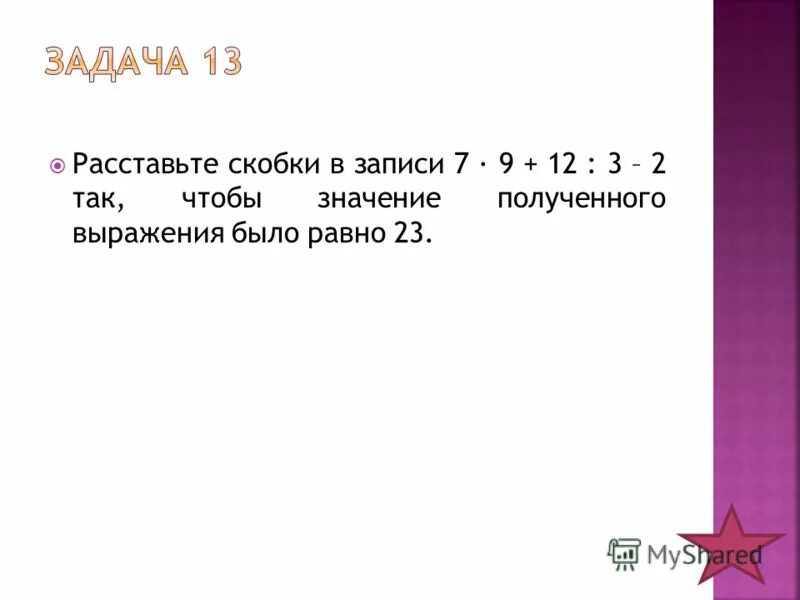 ЗАДАЧА 13

Расставьте скобки в записи $7 \cdot 9 + 12 : 3 - 2$ так, чтобы значение полученного выражения было равно 23.

MyShared